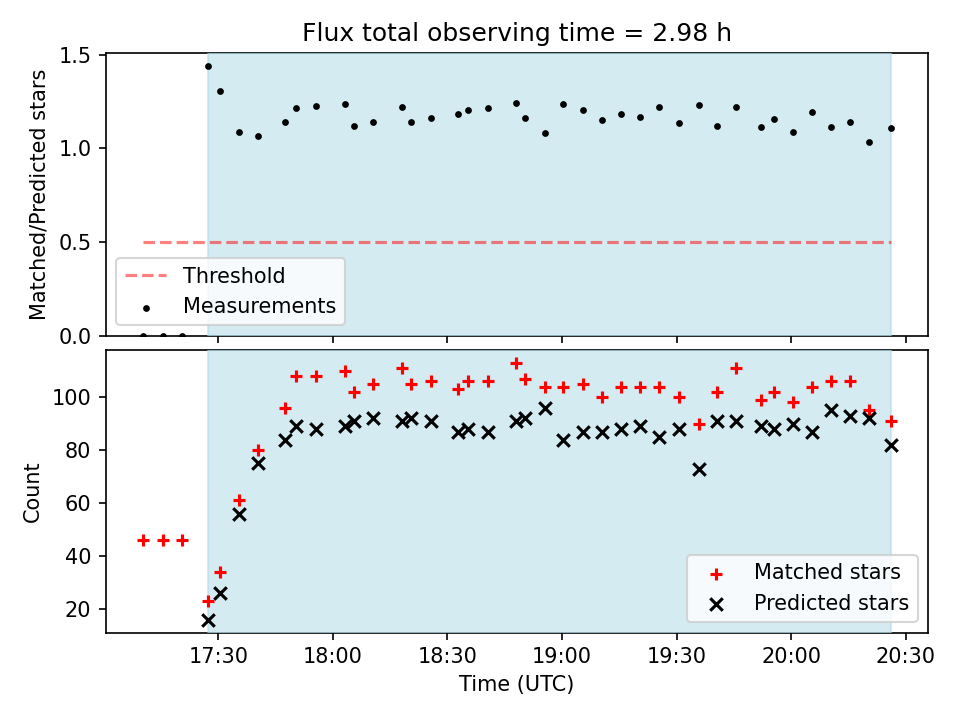 Flux total observing time = 2.98 h

Matched/Predicted stars

1.5
1.0
0.5
0.0

Threshold
Measurements

Count

100
80
60
40
20

Matched stars
Predicted stars

17:30
18:00
18:30
19:00
19:30
20:00
20:30

Time (UTC)